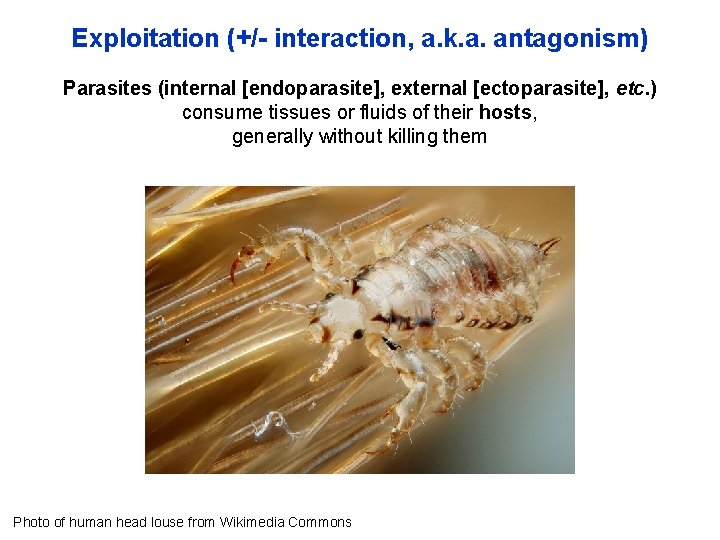 Exploitation (+/- interaction, a.k.a. antagonism)

Parasites (internal [endoparasite], external [ectoparasite], etc.) consume tissues or fluids of their hosts, generally without killing them

Photo of human head louse from Wikimedia Commons